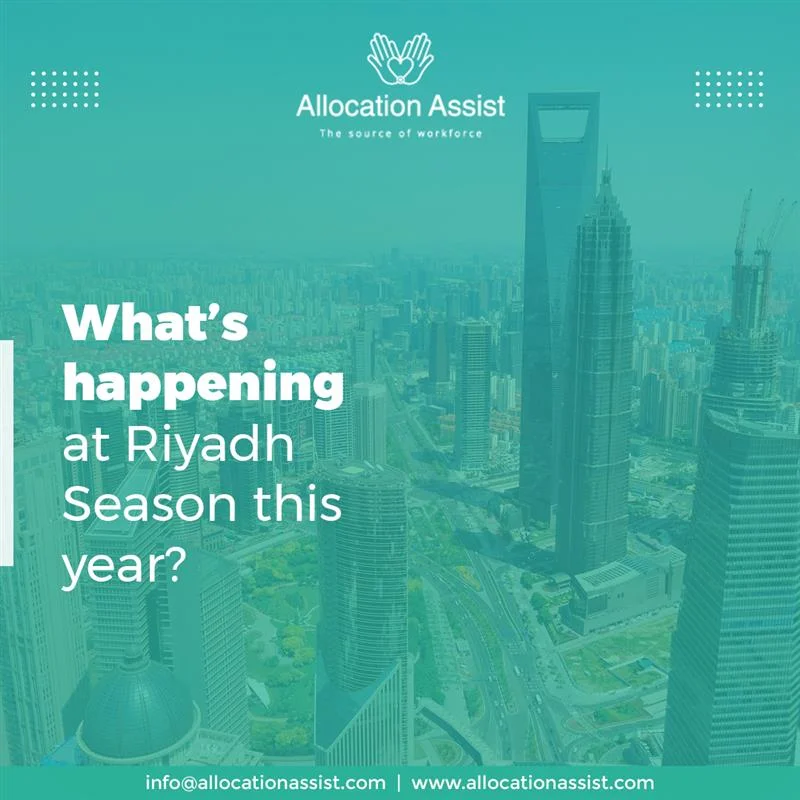 Allocation Assist
The source of workforce

What's happening at Riyadh Season this year?

info@allocationassist.com | www.allocationassist.com